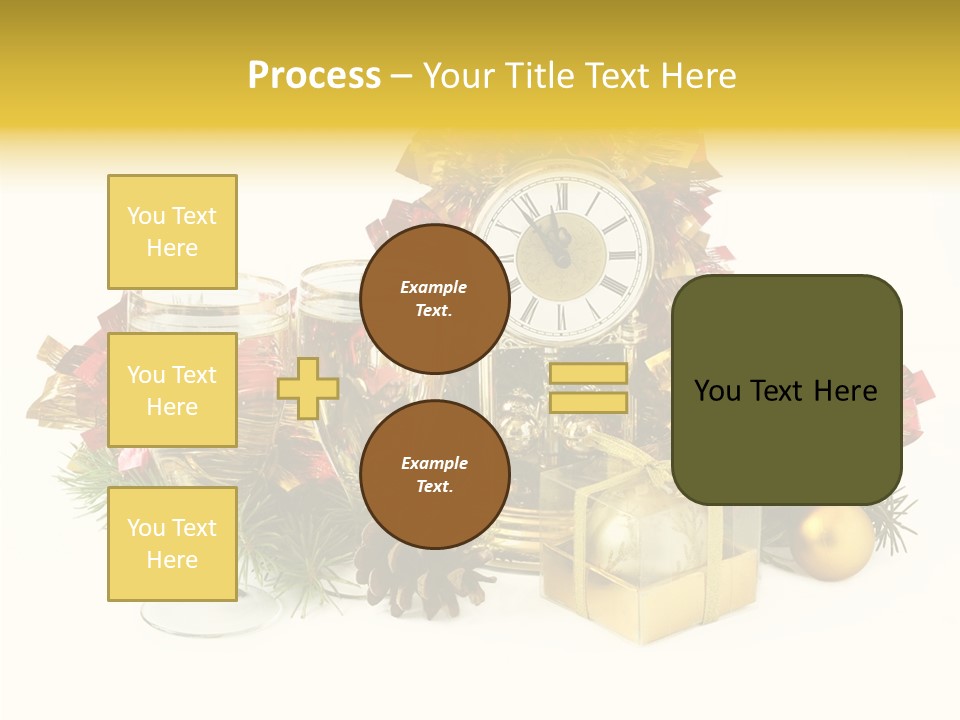 Process – Your Title Text Here

You Text Here

You Text Here

You Text Here

Example Text.

Example Text.

You Text Here